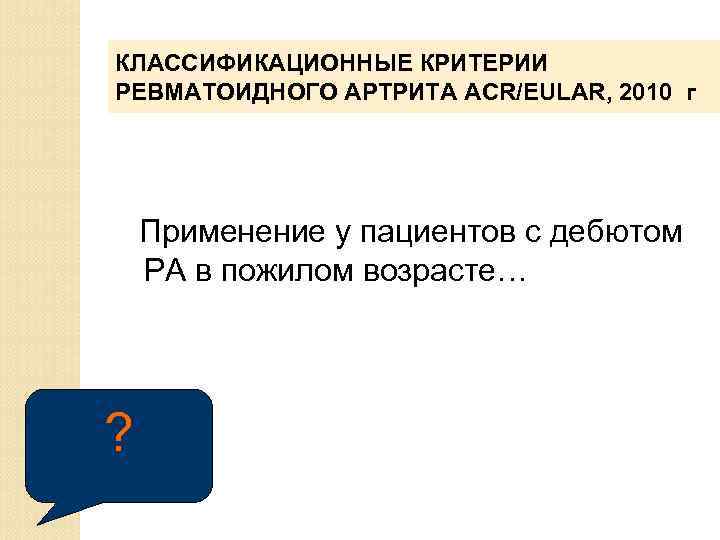 КЛАССИФИКАЦИОННЫЕ КРИТЕРИИ РЕВМАТОИДНОГО АРТРИТА ACR/EULAR, 2010 г

Применение у пациентов с дебютом РА в пожилом возрасте…

?